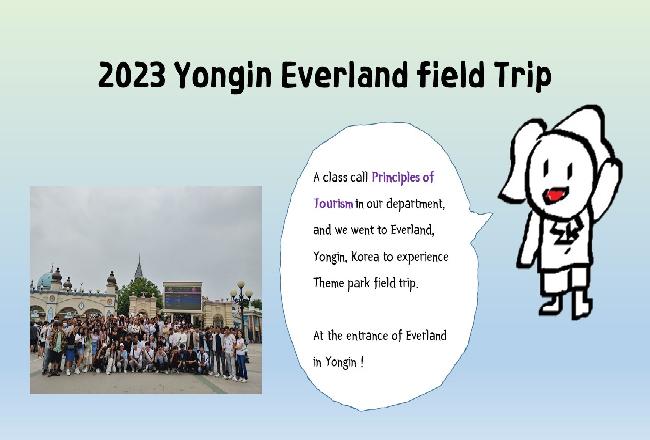 2023 Yongin Everland field Trip

A class call Principles of Tourism in our department, and we went to Everland, Yongin, Korea to experience Theme park field trip.

At the entrance of Everland in Yongin !